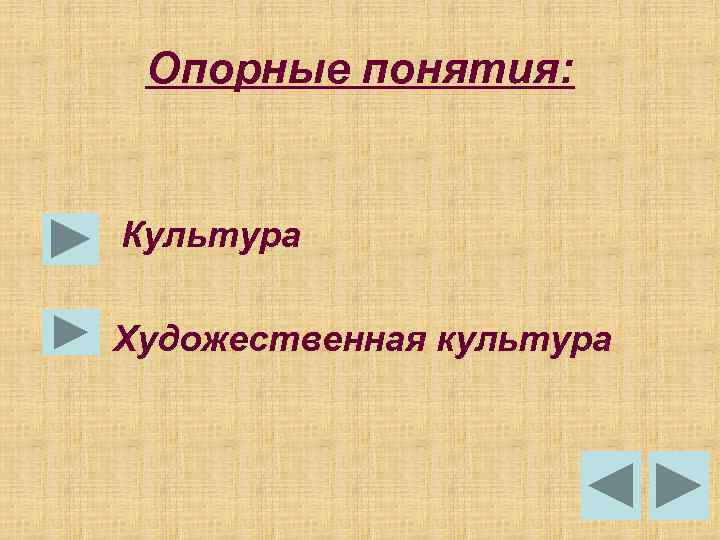 Опорные понятия:

Культура

Художественная культура